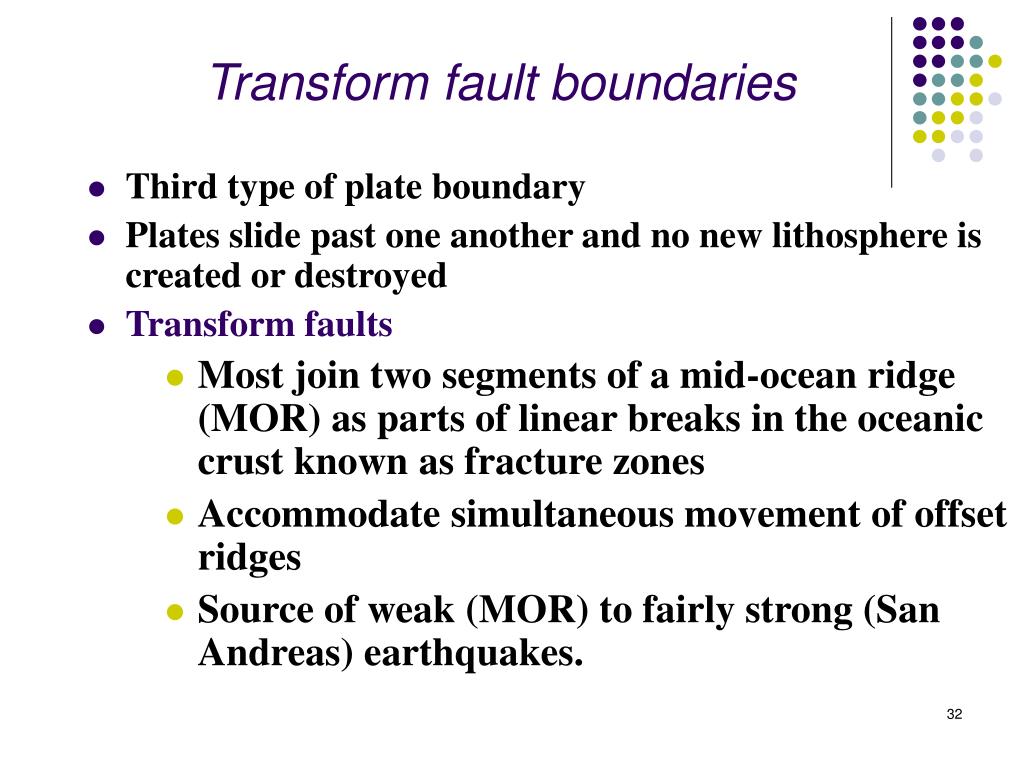 Transform fault boundaries

- Third type of plate boundary
- Plates slide past one another and no new lithosphere is created or destroyed
- Transform faults
  - Most join two segments of a mid-ocean ridge (MOR) as parts of linear breaks in the oceanic crust known as fracture zones
  - Accommodate simultaneous movement of offset ridges
  - Source of weak (MOR) to fairly strong (San Andreas) earthquakes.

32